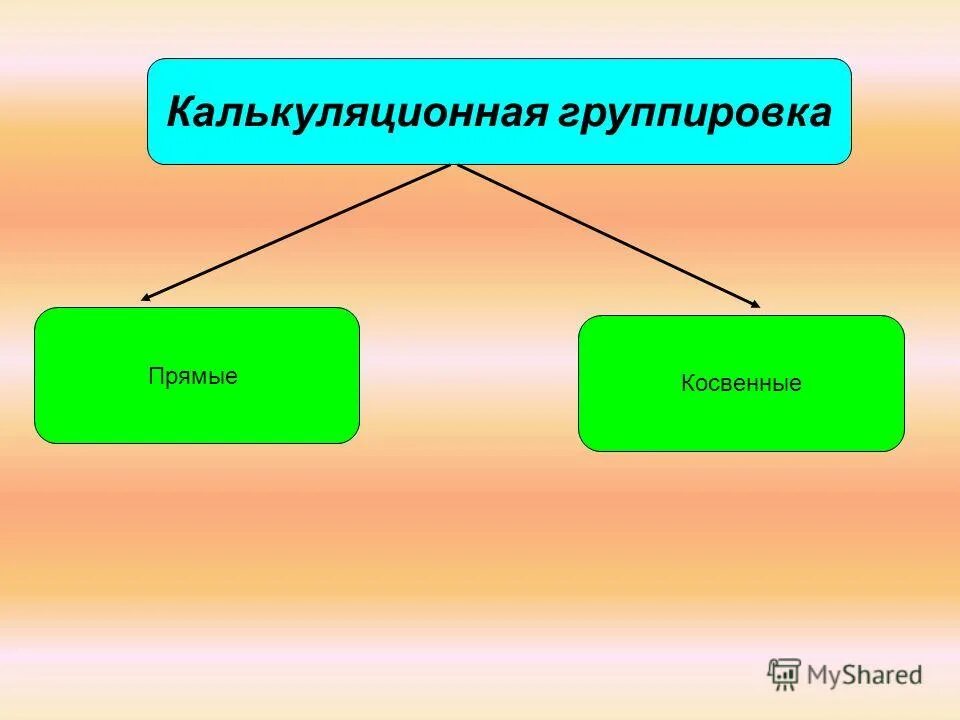 Калькуляционная группировка

Прямые

Косвенные

MyShared